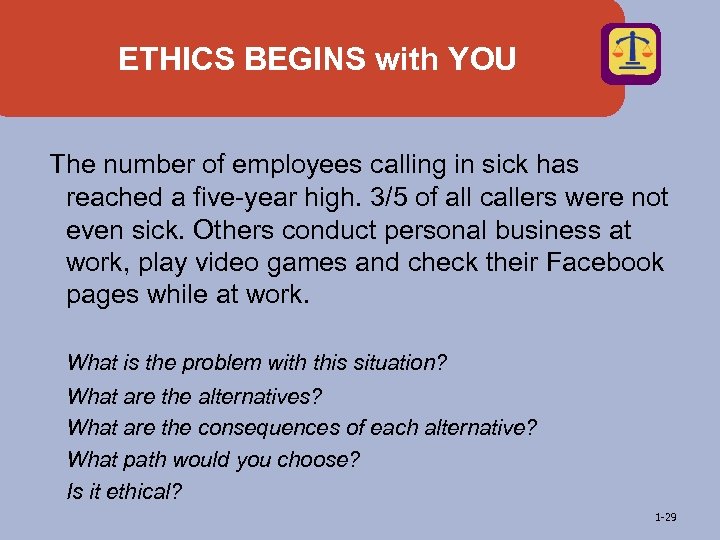 ETHICS BEGINS with YOU

The number of employees calling in sick has reached a five-year high. 3/5 of all callers were not even sick. Others conduct personal business at work, play video games and check their Facebook pages while at work.

What is the problem with this situation?

What are the alternatives?

What are the consequences of each alternative?

What path would you choose?

Is it ethical?

1-29